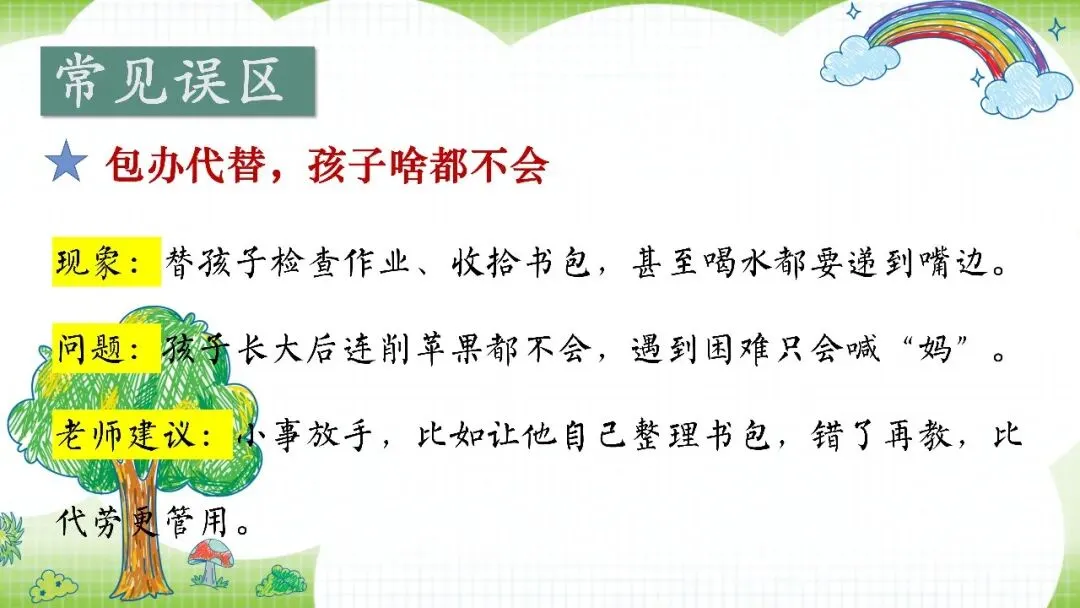 常见误区

★ 包办代替，孩子啥都不会

现象：替孩子检查作业、收拾书包，甚至喝水都要递到嘴边。

问题：孩子长大后连削苹果都不会，遇到困难只会喊“妈”。

老师建议：小事放手，比如让他自己整理书包，错了再教，比代劳更管用。